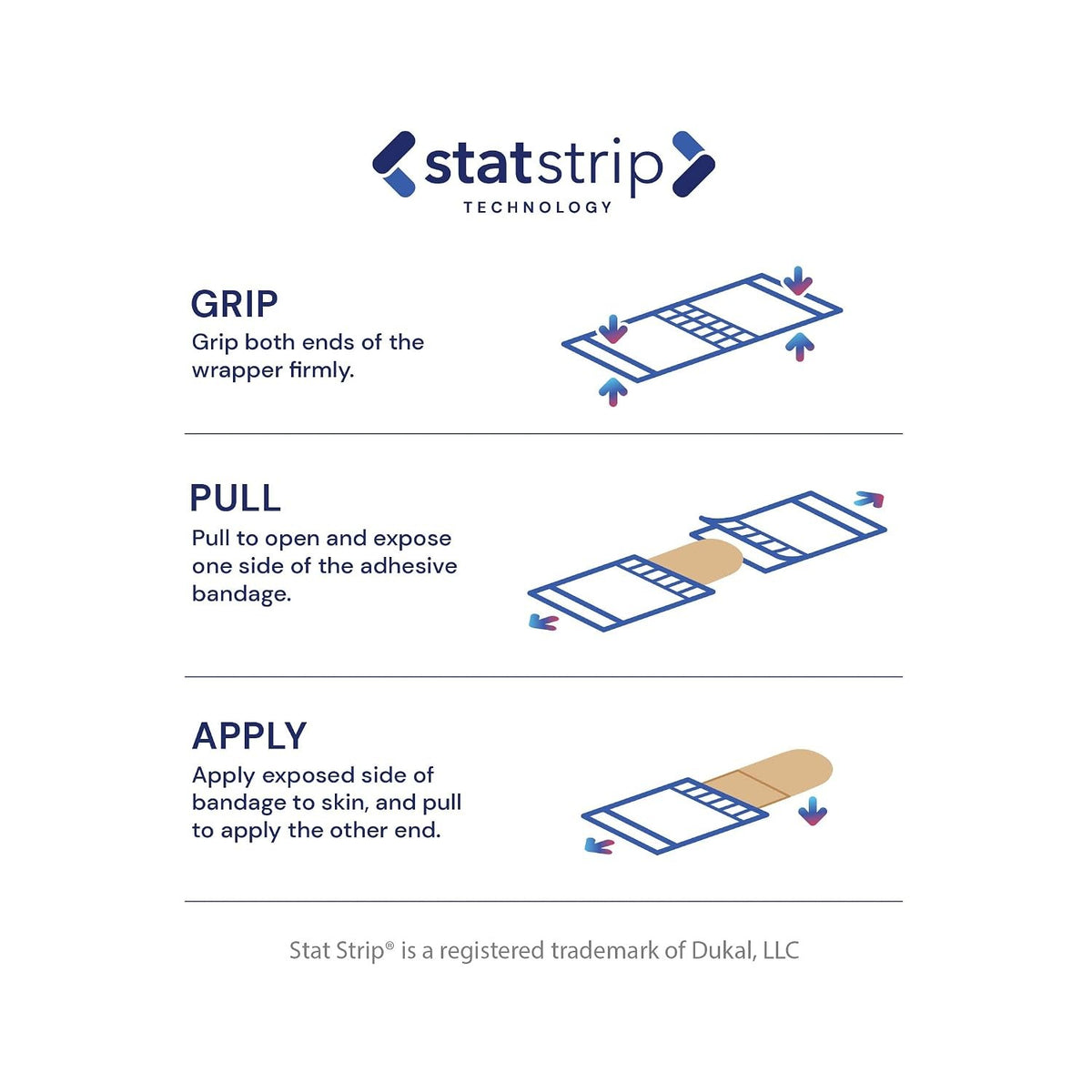 statstrip
TECHNOLOGY

GRIP
Grip both ends of the wrapper firmly.

PULL
Pull to open and expose one side of the adhesive bandage.

APPLY
Apply exposed side of bandage to skin, and pull to apply the other end.

Stat Strip® is a registered trademark of Dukal, LLC